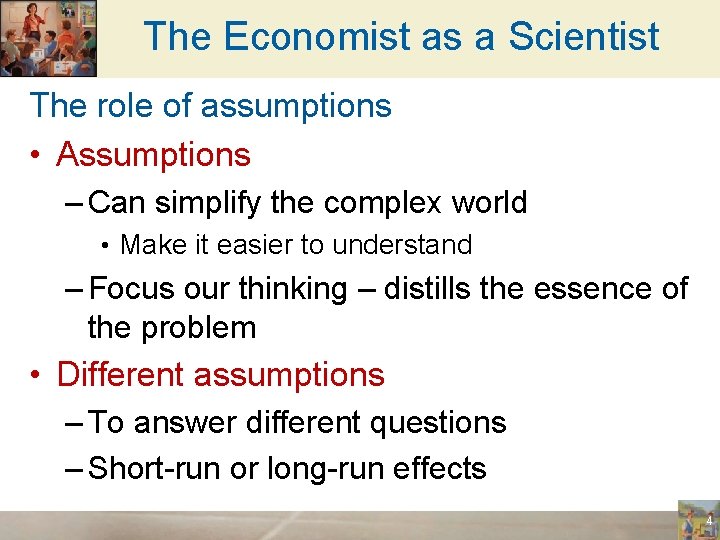 The Economist as a Scientist

The role of assumptions

• Assumptions

– Can simplify the complex world

• Make it easier to understand

– Focus our thinking – distills the essence of the problem

• Different assumptions

– To answer different questions

– Short-run or long-run effects

4